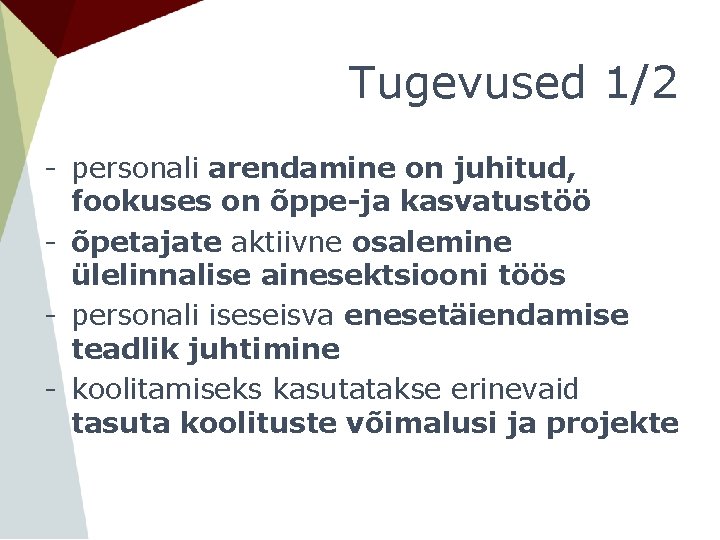 Tugevused 1/2

- personali arendamine on juhitud, fookuses on õppe-ja kasvatustöö
- õpetajate aktiivne osalemine ülelinnalise ainesektsiooni töös
- personali iseseisva enesetäiendamise teadlik juhtimine
- koolitamiseks kasutatakse erinevaid tasuta koolituste võimalusi ja projekte